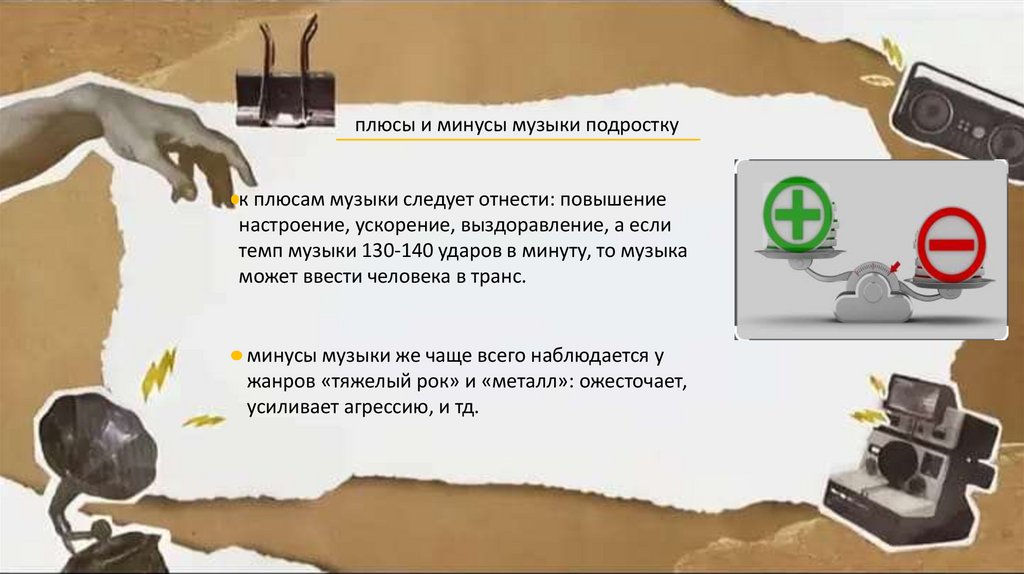 плюсы и минусы музыки подростку

к плюсам музыки следует отнести: повышение настроение, ускорение, выздоравление, а если темп музыки 130-140 ударов в минуту, то музыка может ввести человека в транс.

минусы музыки же чаще всего наблюдается у жанров «тяжелый рок» и «металл»: ожесточает, усиливает агрессию, и тд.